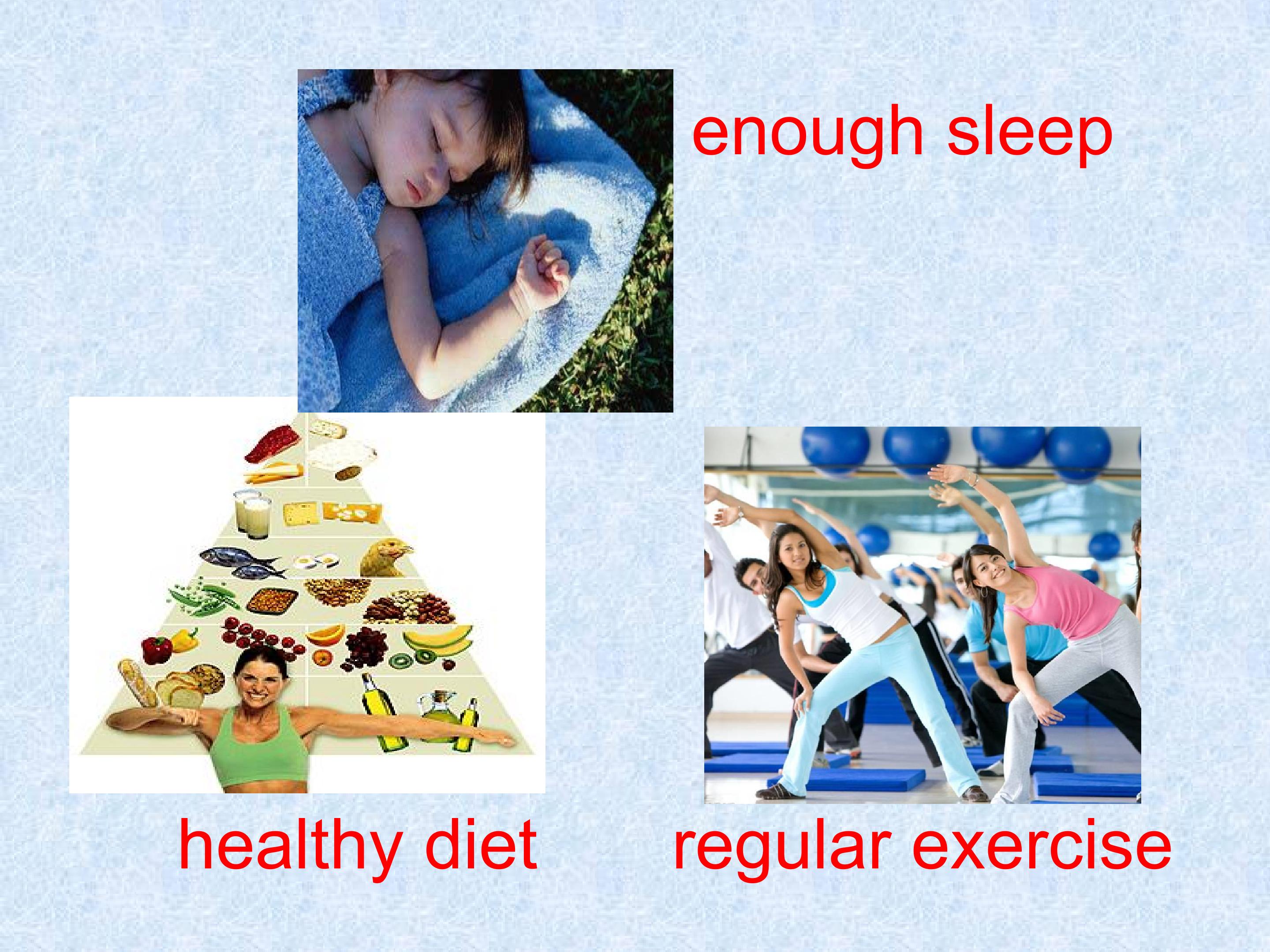 enough sleep

healthy diet

regular exercise